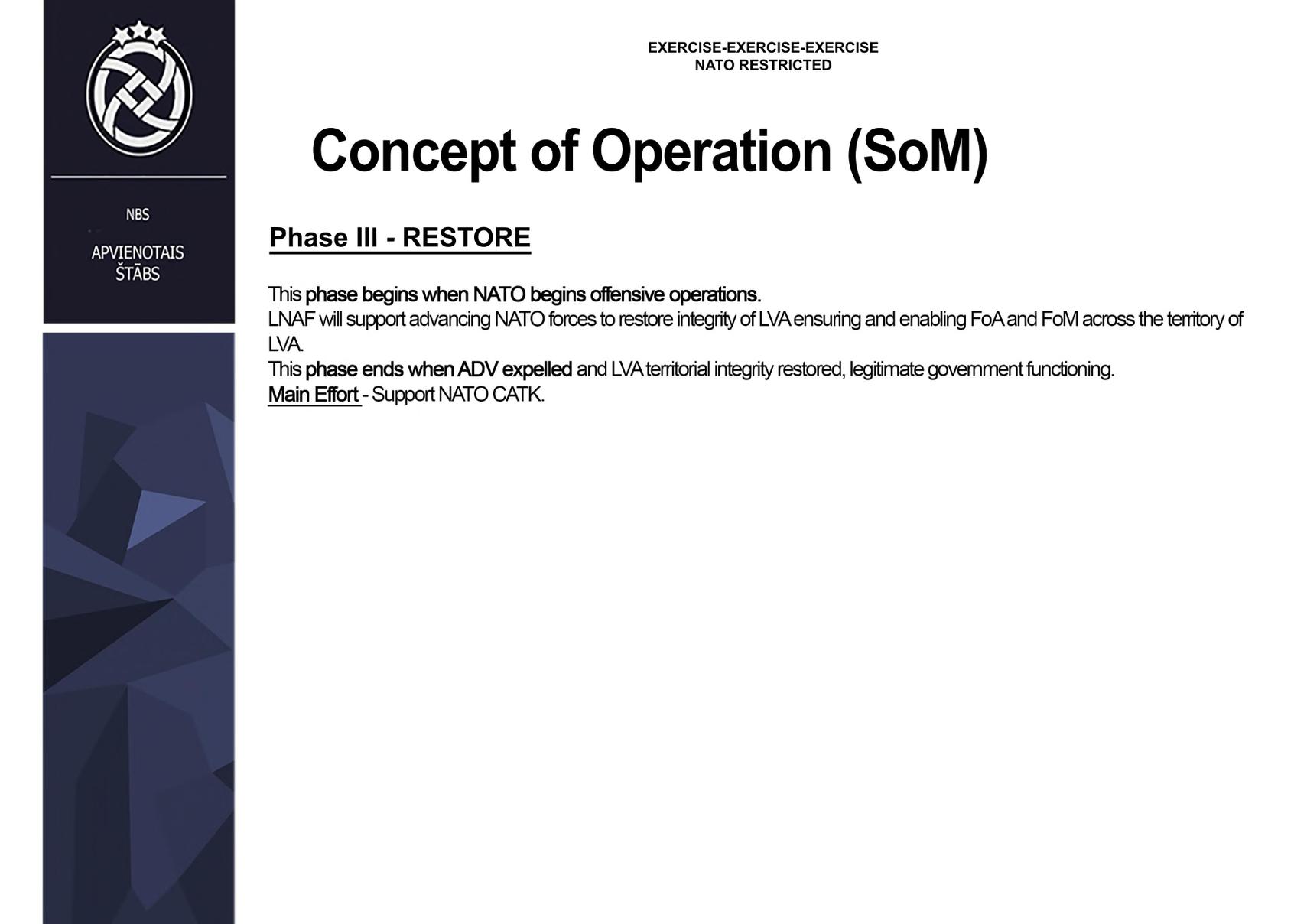 NBS

APVIENOTAIS ŠTĀBS

EXERCISE-EXERCISE-EXERCISE
NATO RESTRICTED

Concept of Operation (SoM)

Phase III - RESTORE

This phase begins when NATO begins offensive operations.
LNAF will support advancing NATO forces to restore integrity of LVA ensuring and enabling FoA and FoM across the territory of LVA.
This phase ends when ADV expelled and LVA territorial integrity restored, legitimate government functioning.
Main Effort - Support NATO CATK.